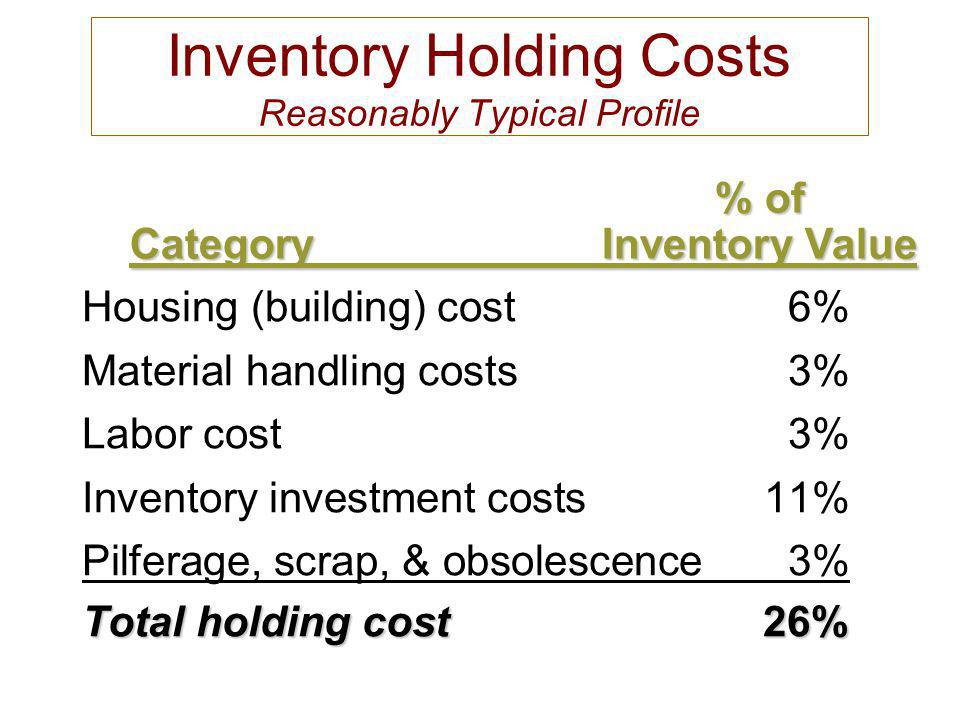 Inventory Holding Costs
Reasonably Typical Profile

| Category | % of Inventory Value |
|---|---|
| Housing (building) cost | 6% |
| Material handling costs | 3% |
| Labor cost | 3% |
| Inventory investment costs | 11% |
| Pilferage, scrap, & obsolescence | 3% |
| Total holding cost | 26% |